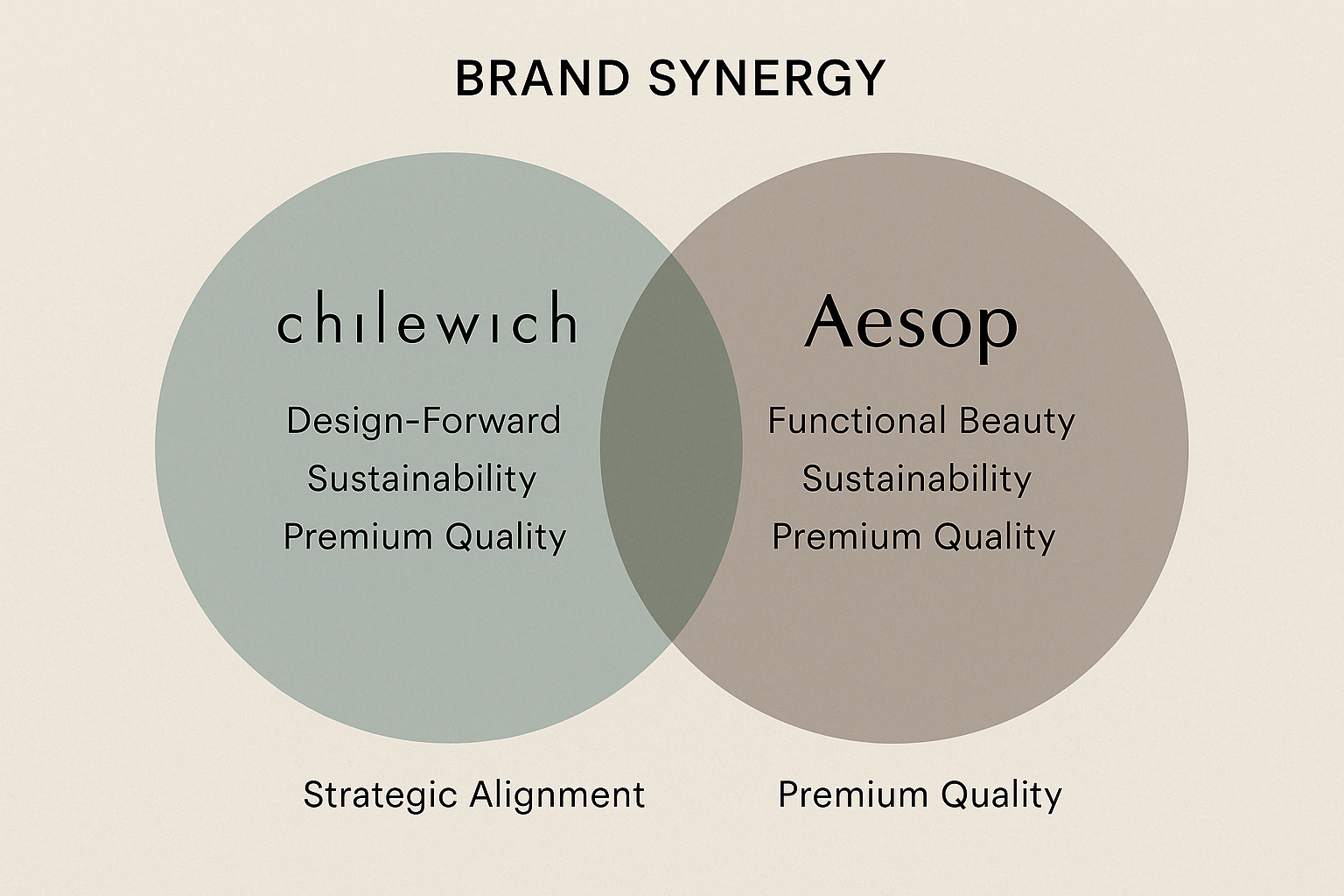 BRAND SYNERGY

chilewich

Design-Forward
Sustainability
Premium Quality

Aesop

Functional Beauty
Sustainability
Premium Quality

Strategic Alignment

Premium Quality